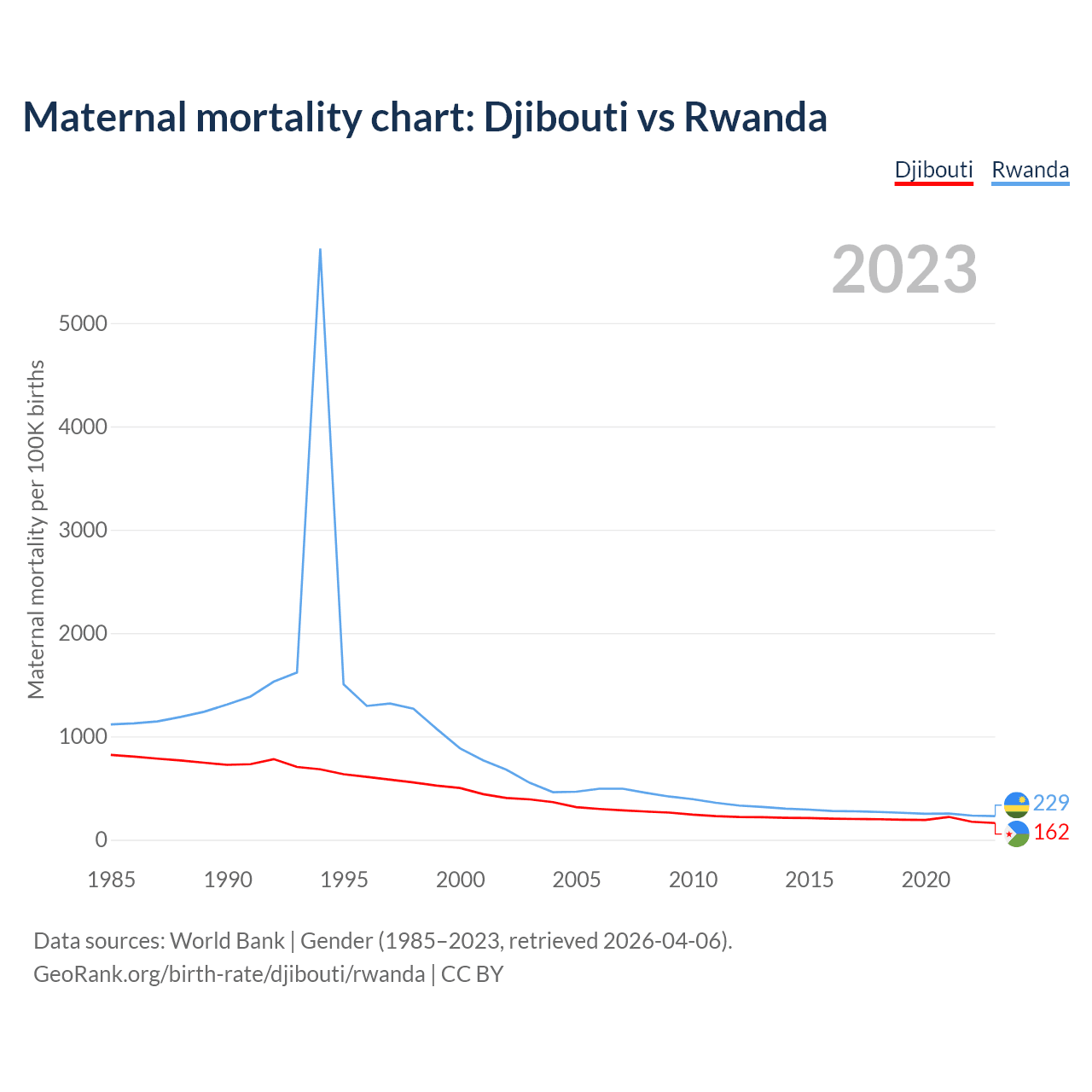 Maternal mortality chart: Djibouti vs Rwanda

Djibouti Rwanda

2023

Maternal mortality per 100K births

5000
4000
3000
2000
1000
0

1985 1990 1995 2000 2005 2010 2015 2020

229
162

Data sources: World Bank | Gender (1985–2023, retrieved 2026-04-06).
GeoRank.org/birth-rate/djibouti/rwanda | CC BY